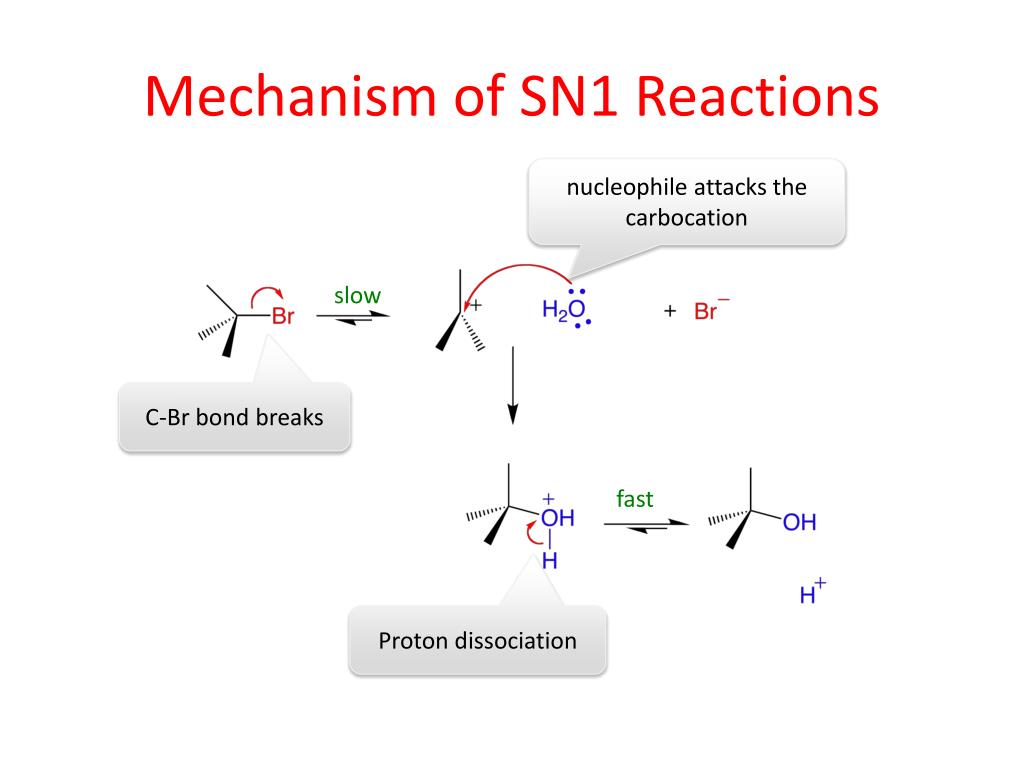 Mechanism of SN1 Reactions

nucleophile attacks the carbocation

Br

slow

+

$H_2O$

+ $Br^-$

C-Br bond breaks

+
OH
H

fast

OH

$H^+$

Proton dissociation